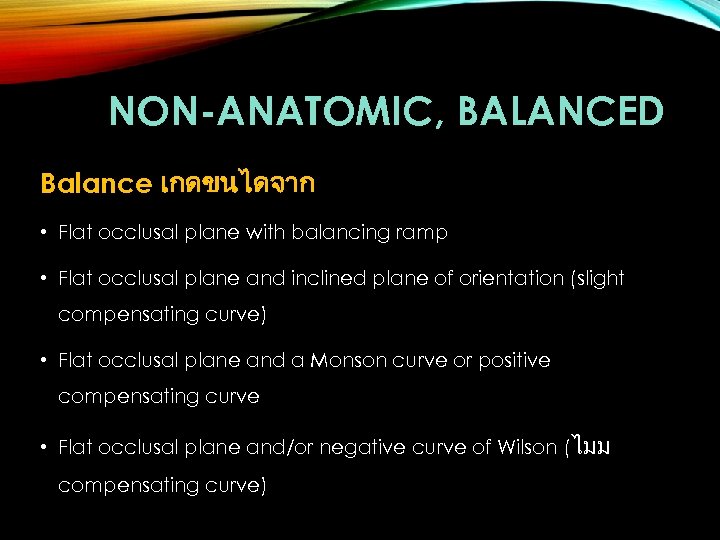 NON-ANATOMIC, BALANCED

Balance เกดขนไดจาก

• Flat occlusal plane with balancing ramp

• Flat occlusal plane and inclined plane of orientation (slight compensating curve)

• Flat occlusal plane and a Monson curve or positive compensating curve

• Flat occlusal plane and/or negative curve of Wilson (ไมม compensating curve)